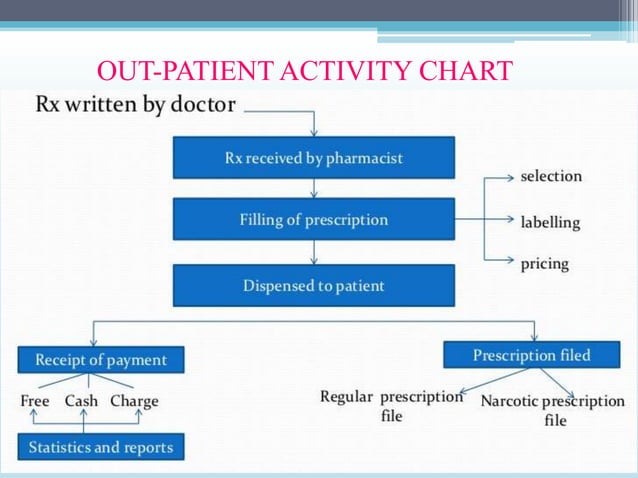 OUT-PATIENT ACTIVITY CHART

Rx written by doctor

Rx received by pharmacist

Filling of prescription

selection

labelling

pricing

Dispensed to patient

Receipt of payment

Free Cash Charge

Statistics and reports

Prescription filed

Regular prescription file

Narcotic prescription file